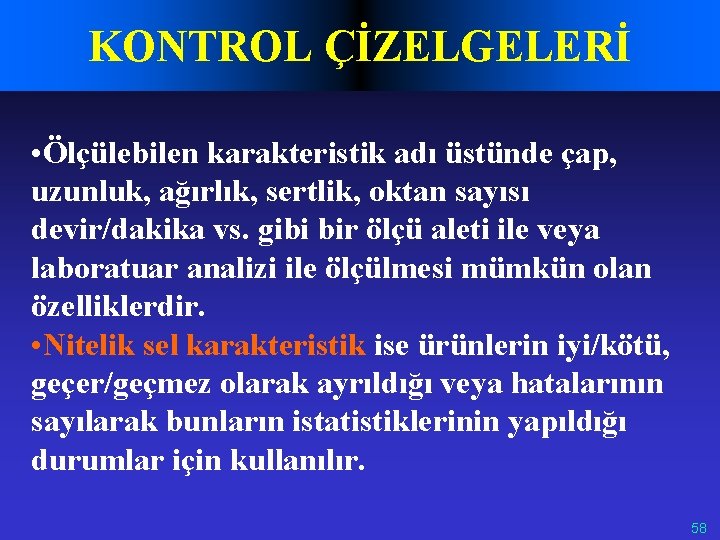 KONTROL ÇİZELGELERİ

•Ölçülebilen karakteristik adı üstünde çap, uzunluk, ağırlık, sertlik, oktan sayısı devir/dakika vs. gibi bir ölçü aleti ile veya laboratuar analizi ile ölçülmesi mümkün olan özelliklerdir.
•Nitelik sel karakteristik ise ürünlerin iyi/kötü, geçer/geçmez olarak ayrıldığı veya hatalarının sayılarak bunların istatistiklerinin yapıldığı durumlar için kullanılır.

58